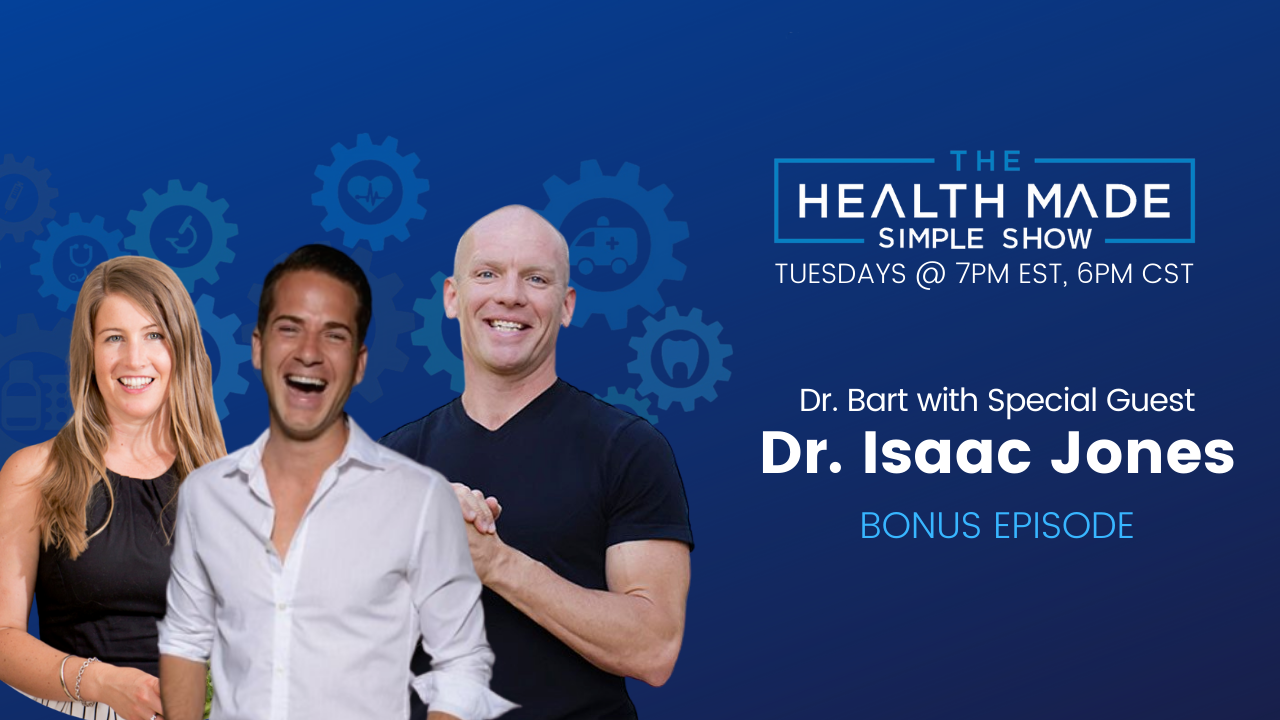 THE
HEALTH MADE
SIMPLE SHOW
TUESDAYS @ 7PM EST, 6PM CST

Dr. Bart with Special Guest
Dr. Isaac Jones
BONUS EPISODE